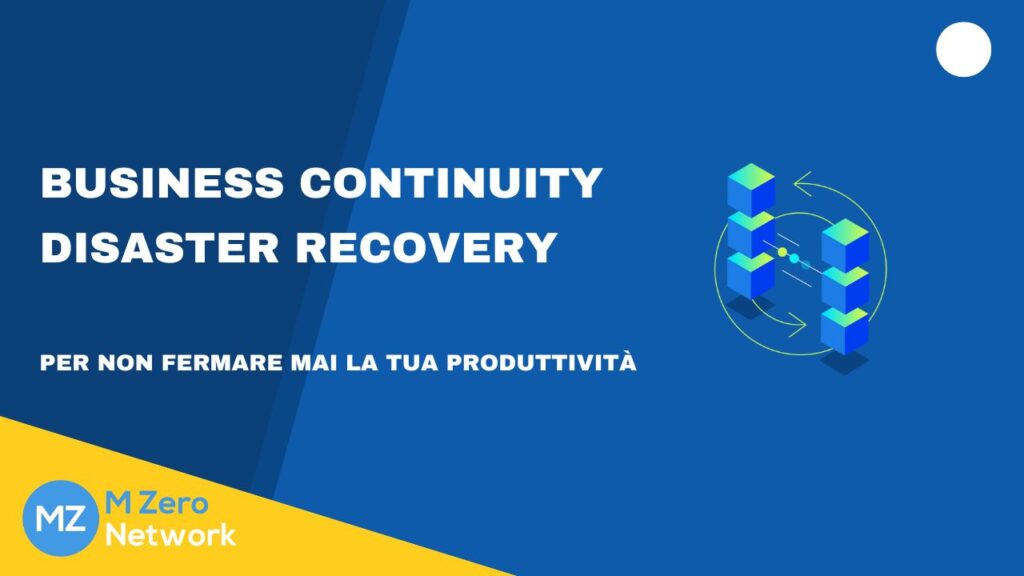 BUSINESS CONTINUITY
DISASTER RECOVERY

PER NON FERMARE MAI LA TUA PRODUTTIVITÀ

MZ M Zero Network